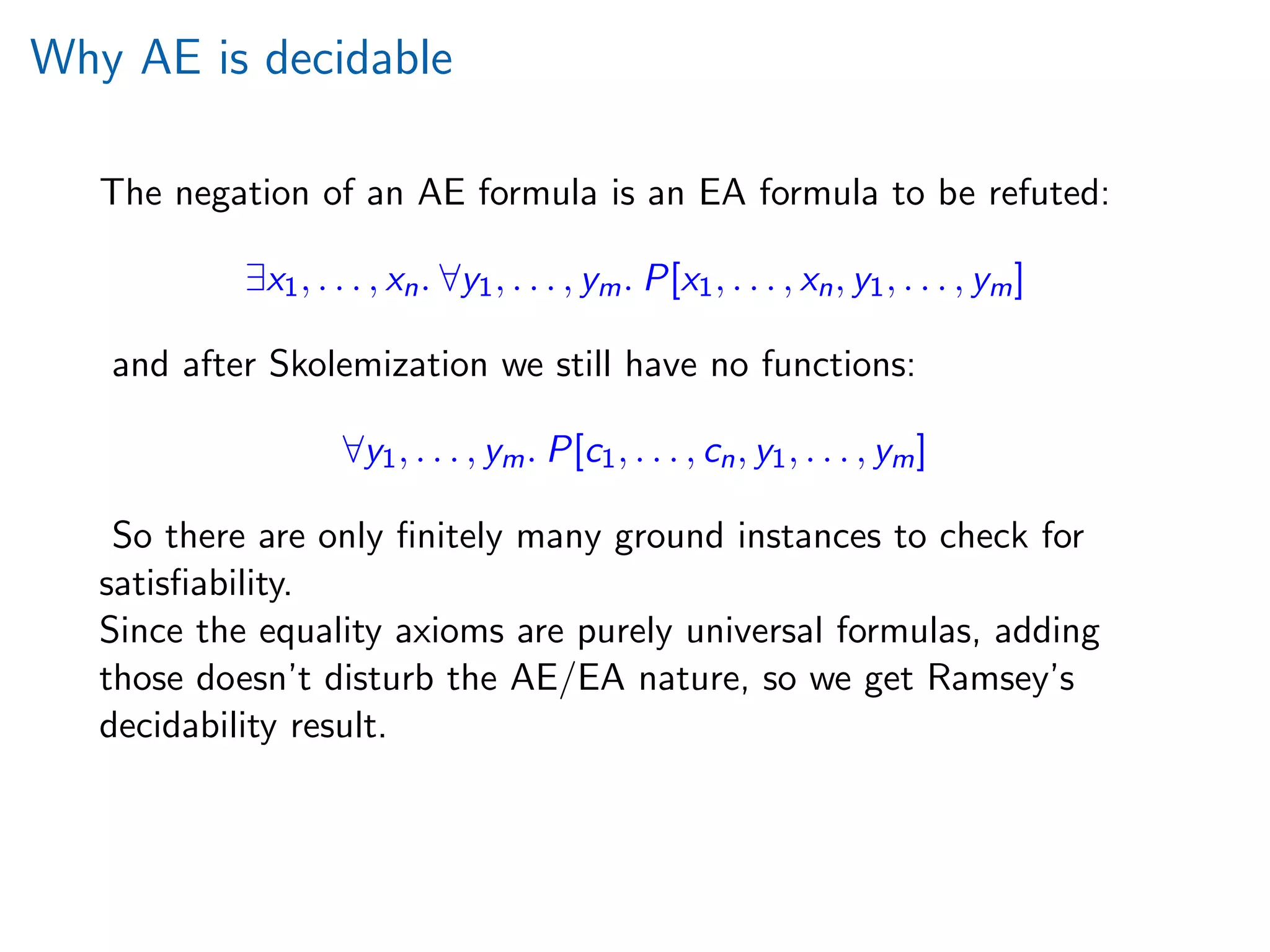 Why AE is decidable

The negation of an AE formula is an EA formula to be refuted:

$\exists x_1, \ldots, x_n. \forall y_1, \ldots, y_m. P[x_1, \ldots, x_n, y_1, \ldots, y_m]$

and after Skolemization we still have no functions:

$\forall y_1, \ldots, y_m. P[c_1, \ldots, c_n, y_1, \ldots, y_m]$

So there are only finitely many ground instances to check for satisfiability.
Since the equality axioms are purely universal formulas, adding those doesn't disturb the AE/EA nature, so we get Ramsey's decidability result.